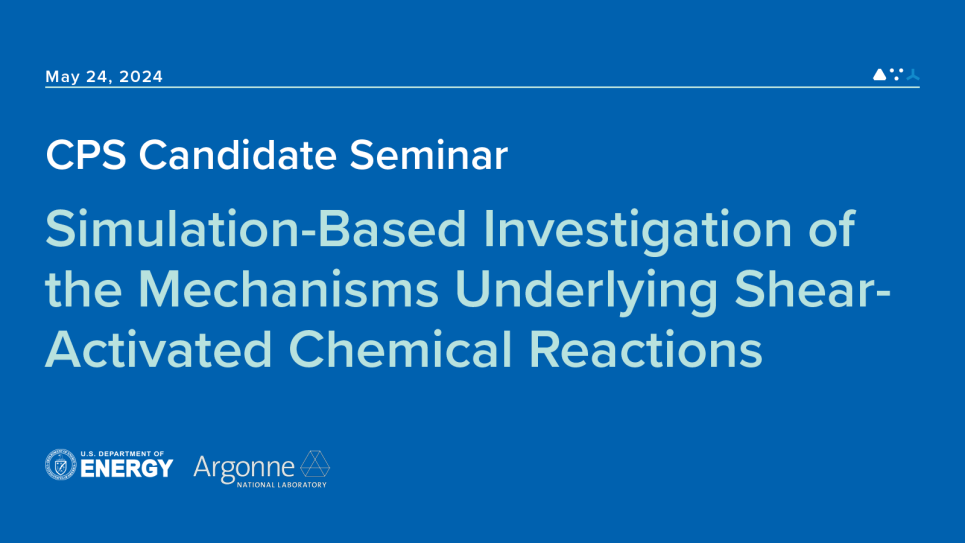 May 24, 2024

CPS Candidate Seminar

Simulation-Based Investigation of the Mechanisms Underlying Shear-Activated Chemical Reactions

U.S. DEPARTMENT OF ENERGY

Argonne NATIONAL LABORATORY